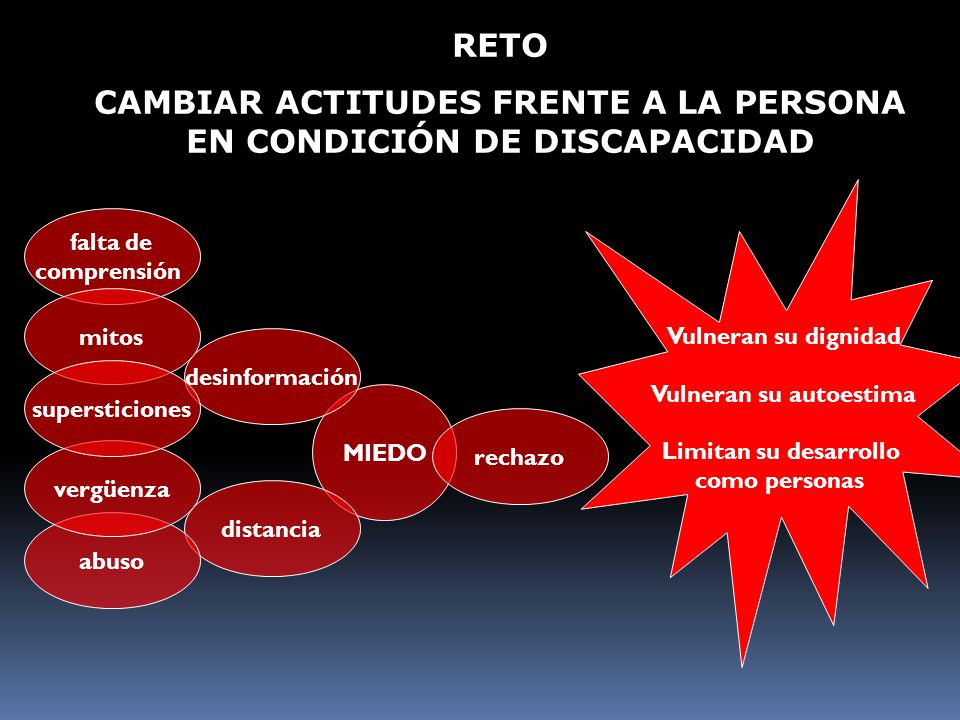 RETO

CAMBIAR ACTITUDES FRENTE A LA PERSONA EN CONDICIÓN DE DISCAPACIDAD

falta de comprensión

mitos

supersticiones

vergüenza

abuso

desinformación

distancia

MIEDO

rechazo

Vulneran su dignidad

Vulneran su autoestima

Limitan su desarrollo como personas